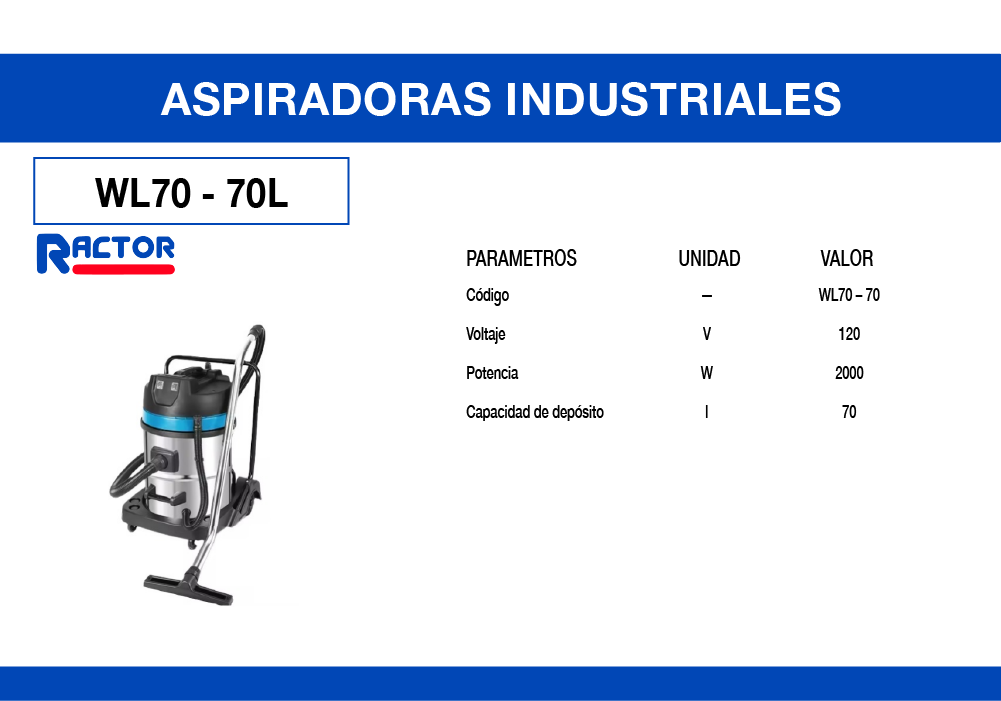 ASPIRADORAS INDUSTRIALES

WL70 - 70L

RACTOR

| PARAMETROS | UNIDAD | VALOR |
|---|---|---|
| Código | – | WL70 – 70 |
| Voltaje | V | 120 |
| Potencia | W | 2000 |
| Capacidad de depósito | l | 70 |